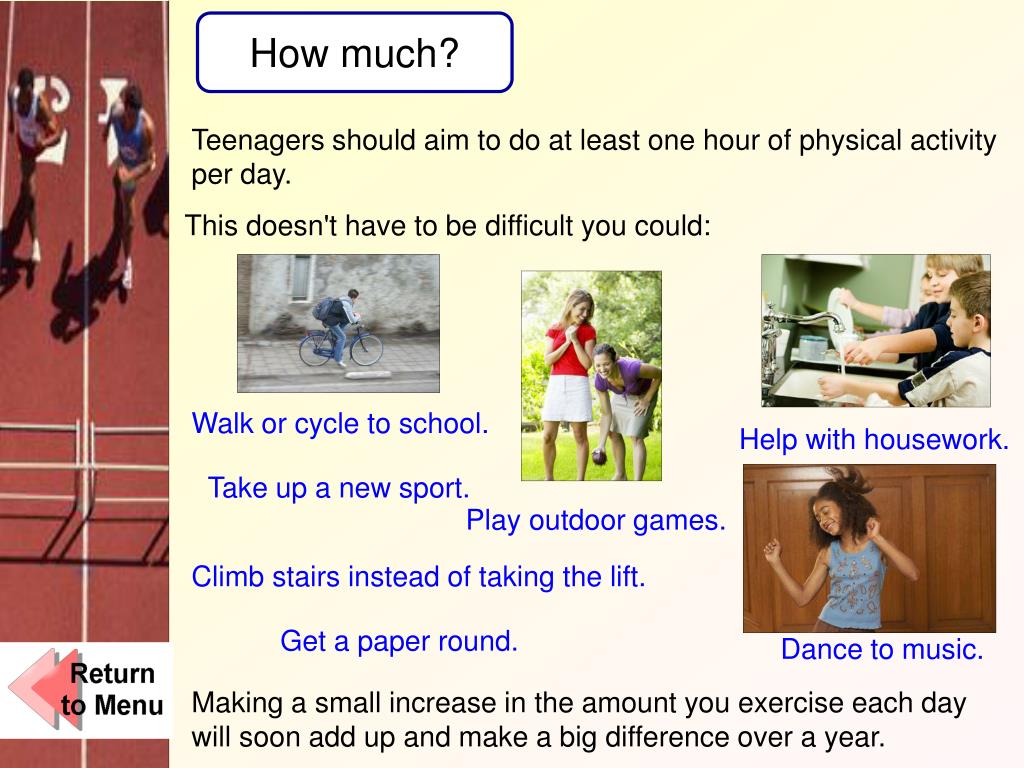 How much?

Teenagers should aim to do at least one hour of physical activity per day.

This doesn't have to be difficult you could:

Walk or cycle to school.

Help with housework.

Take up a new sport.

Play outdoor games.

Climb stairs instead of taking the lift.

Get a paper round.

Dance to music.

Return to Menu

Making a small increase in the amount you exercise each day will soon add up and make a big difference over a year.